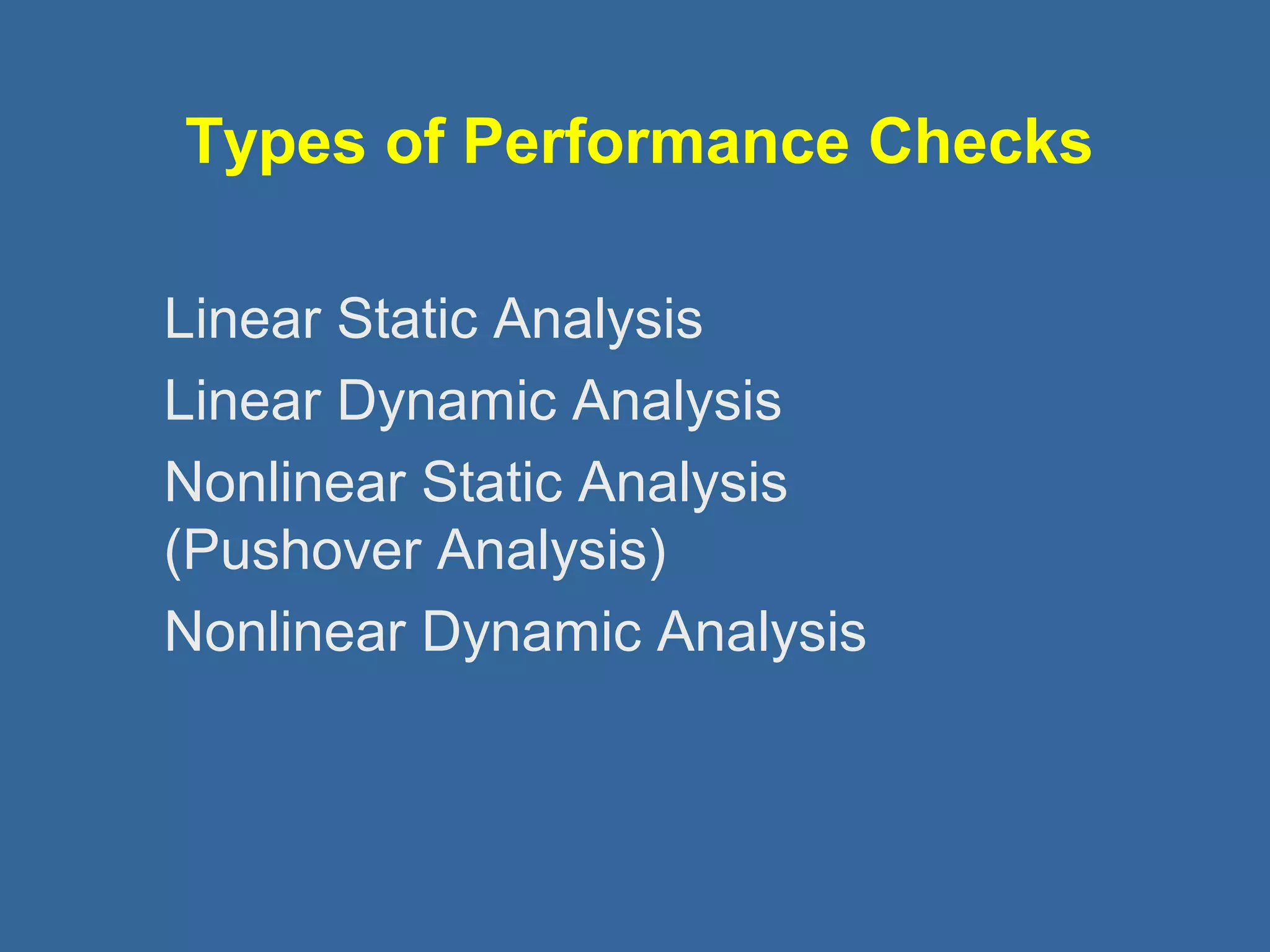 Types of Performance Checks

Linear Static Analysis

Linear Dynamic Analysis

Nonlinear Static Analysis (Pushover Analysis)

Nonlinear Dynamic Analysis